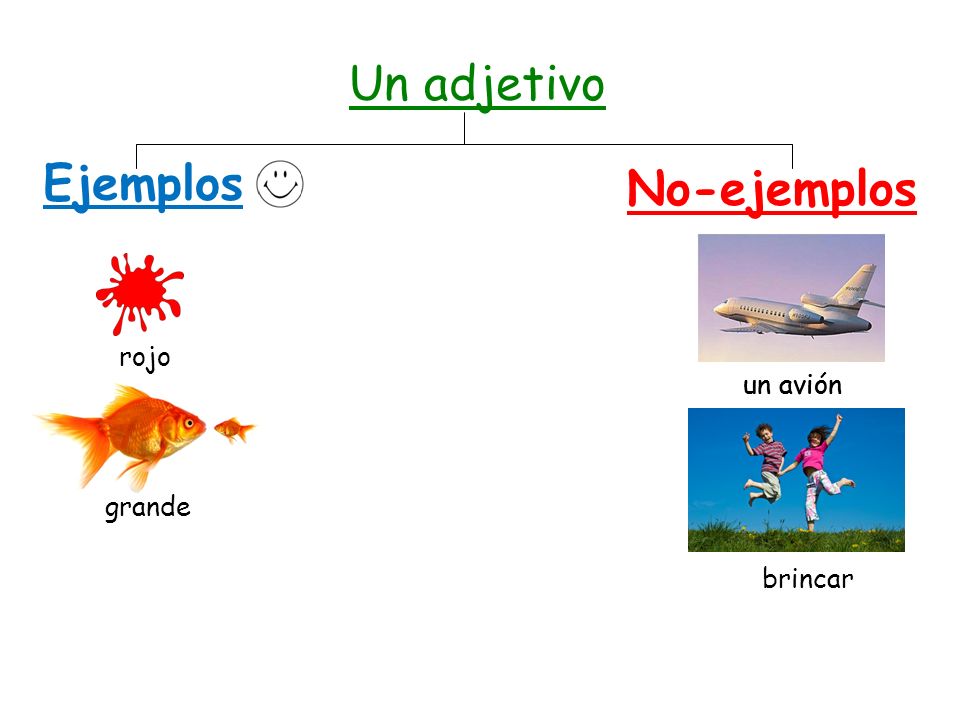 Un adjetivo

Ejemplos

rojo

grande

No-ejemplos

un avión

brincar